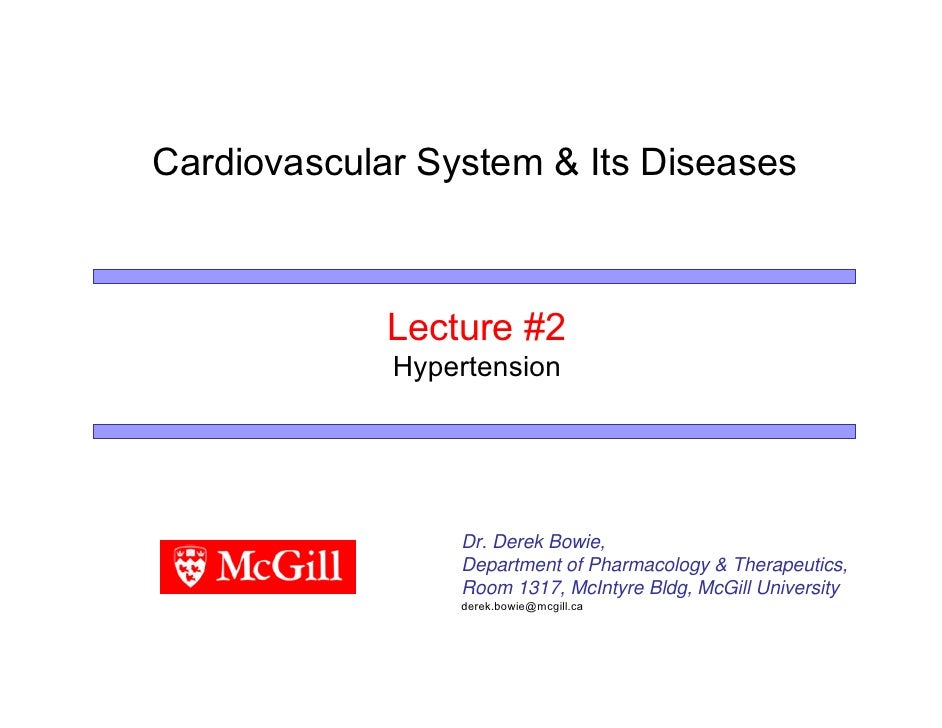 Cardiovascular System & Its Diseases

Lecture #2
Hypertension

McGill

Dr. Derek Bowie,
Department of Pharmacology & Therapeutics,
Room 1317, McIntyre Bldg, McGill University
derek.bowie@mcgill.ca